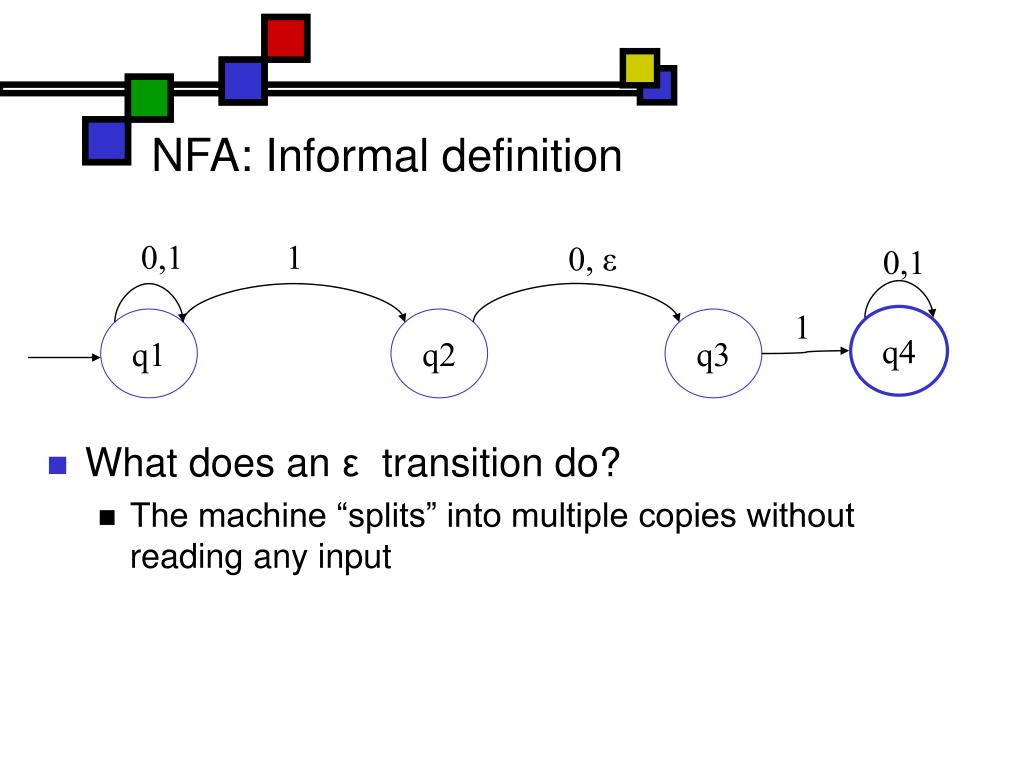 NFA: Informal definition

0,1

1

0, ε

0,1

1

q1

q2

q3

q4

What does an ε transition do?

The machine “splits” into multiple copies without reading any input